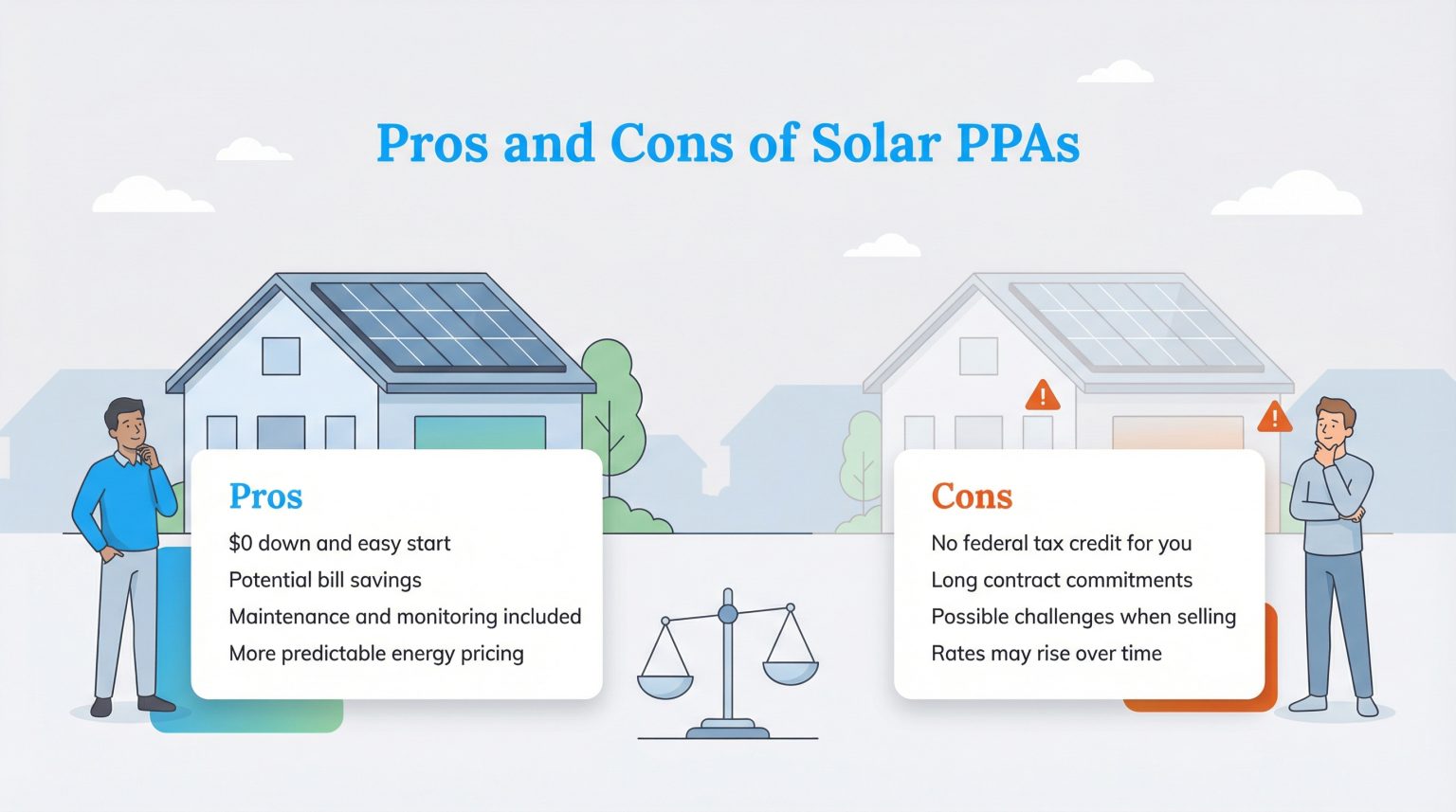 Pros and Cons of Solar PPAs

Pros

$0 down and easy start

Potential bill savings

Maintenance and monitoring included

More predictable energy pricing

Cons

No federal tax credit for you

Long contract commitments

Possible challenges when selling

Rates may rise over time